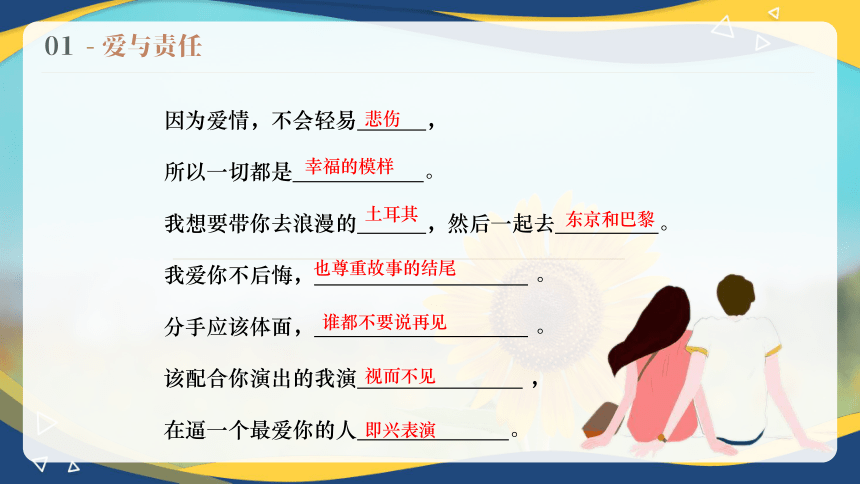 01 - 爱与责任

因为爱情，不会轻易悲伤，

所以一切都是幸福的模样。

我想要带你去浪漫的土耳其，然后一起去东京和巴黎。

我爱你不后悔，也尊重故事的结尾。

分手应该体面，谁都不要说再见。

该配合你演出的我演视而不见，

在逼一个最爱你的人即兴表演。